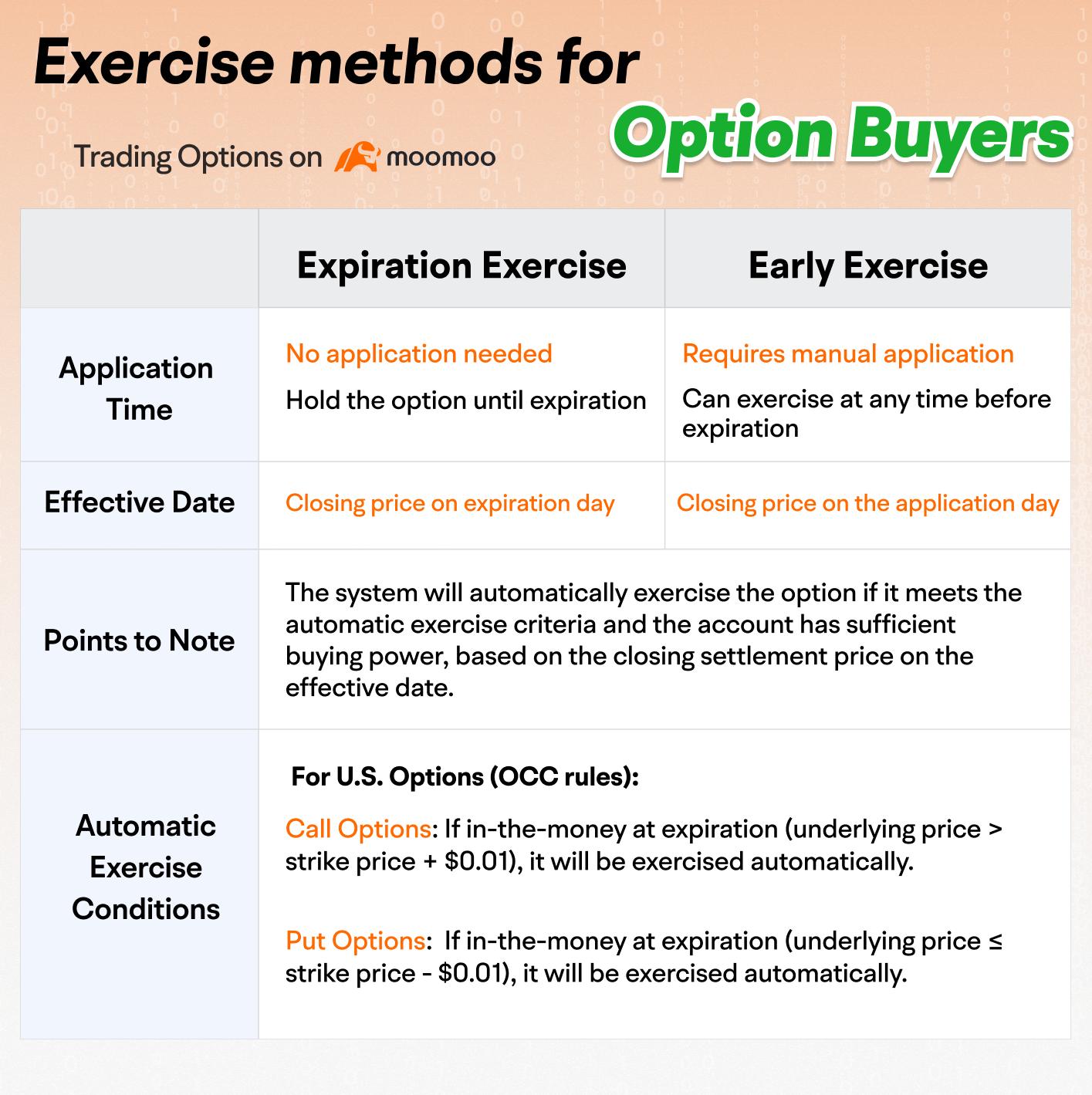 Exercise methods for

Option Buyers

Trading Options on moomoo

| | Expiration Exercise | Early Exercise |
|---|---|---|
| Application Time | No application needed Hold the option until expiration | Requires manual application Can exercise at any time before expiration |
| Effective Date | Closing price on expiration day | Closing price on the application day |
| Points to Note | The system will automatically exercise the option if it meets the automatic exercise criteria and the account has sufficient buying power, based on the closing settlement price on the effective date. | |
| Automatic Exercise Conditions | For U.S. Options (OCC rules): Call Options: If in-the-money at expiration (underlying price > strike price + $0.01), it will be exercised automatically. Put Options: If in-the-money at expiration (underlying price ≤ strike price - $0.01), it will be exercised automatically. | |